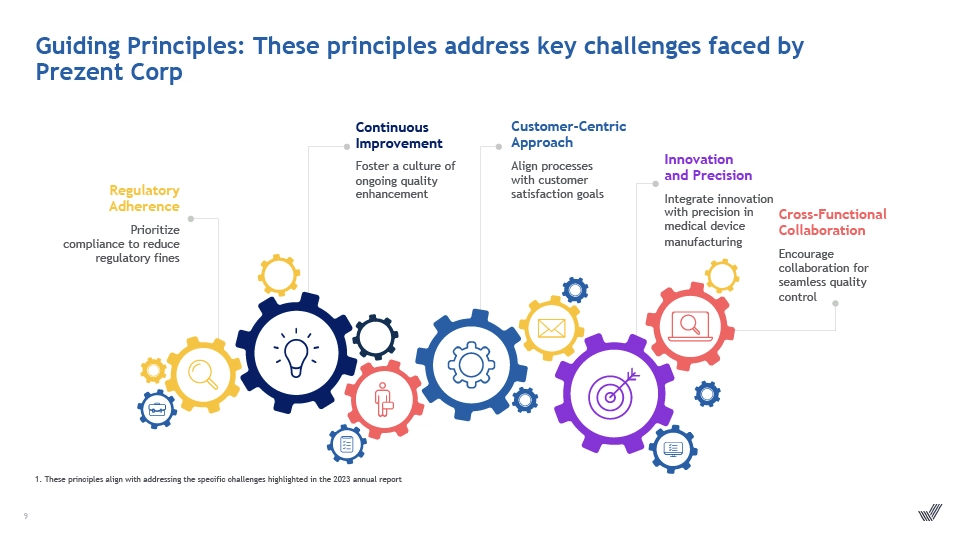 Guiding Principles: These principles address key challenges faced by Prezent Corp

Regulatory Adherence

Prioritize compliance to reduce regulatory fines

Continuous Improvement

Foster a culture of ongoing quality enhancement

Customer-Centric Approach

Align processes with customer satisfaction goals

Innovation and Precision

Integrate innovation with precision in medical device manufacturing

Cross-Functional Collaboration

Encourage collaboration for seamless quality control

1. These principles align with addressing the specific challenges highlighted in the 2023 annual report

9